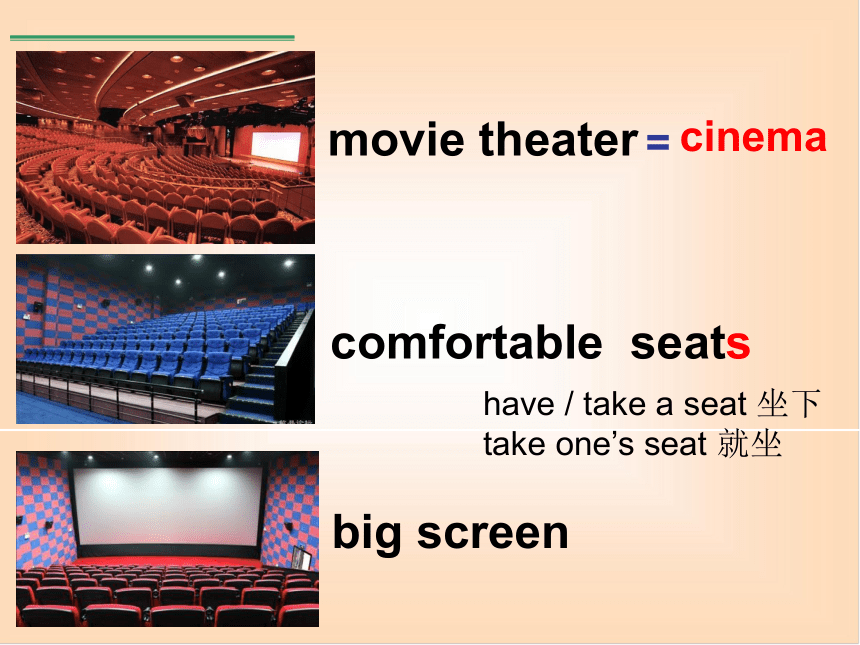 movie theater = cinema

comfortable seats

have / take a seat 坐下
take one’s seat 就坐

big screen